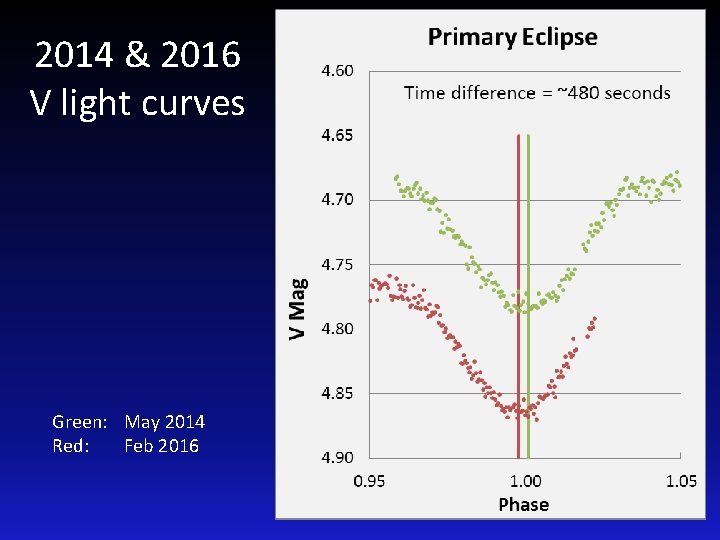 2014 & 2016
V light curves

Green: May 2014
Red: Feb 2016

Primary Eclipse

Time difference = ~480 seconds

V Mag

4.60
4.65
4.70
4.75
4.80
4.85
4.90

0.95
1.00
1.05

Phase